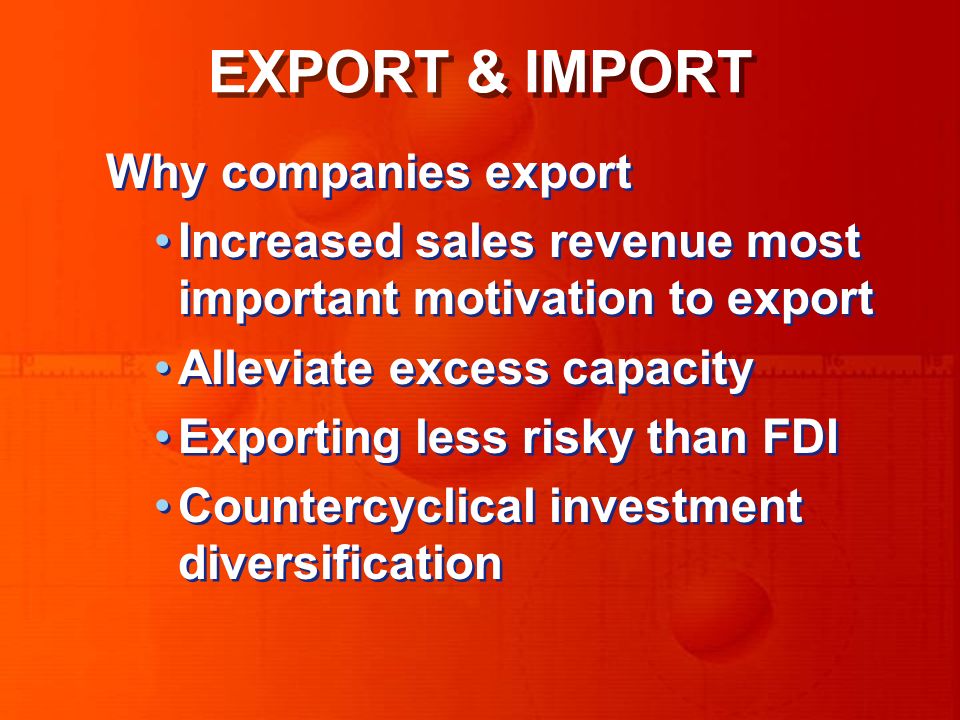 EXPORT & IMPORT

Why companies export

• Increased sales revenue most important motivation to export

• Alleviate excess capacity

• Exporting less risky than FDI

• Countercyclical investment diversification